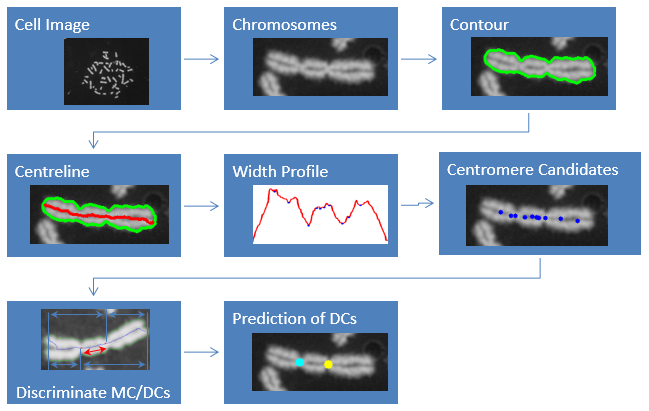 Cell Image

Chromosomes

Contour

Centreline

Width Profile

Centromere Candidates

Discriminate MC/DCs

Prediction of DCs